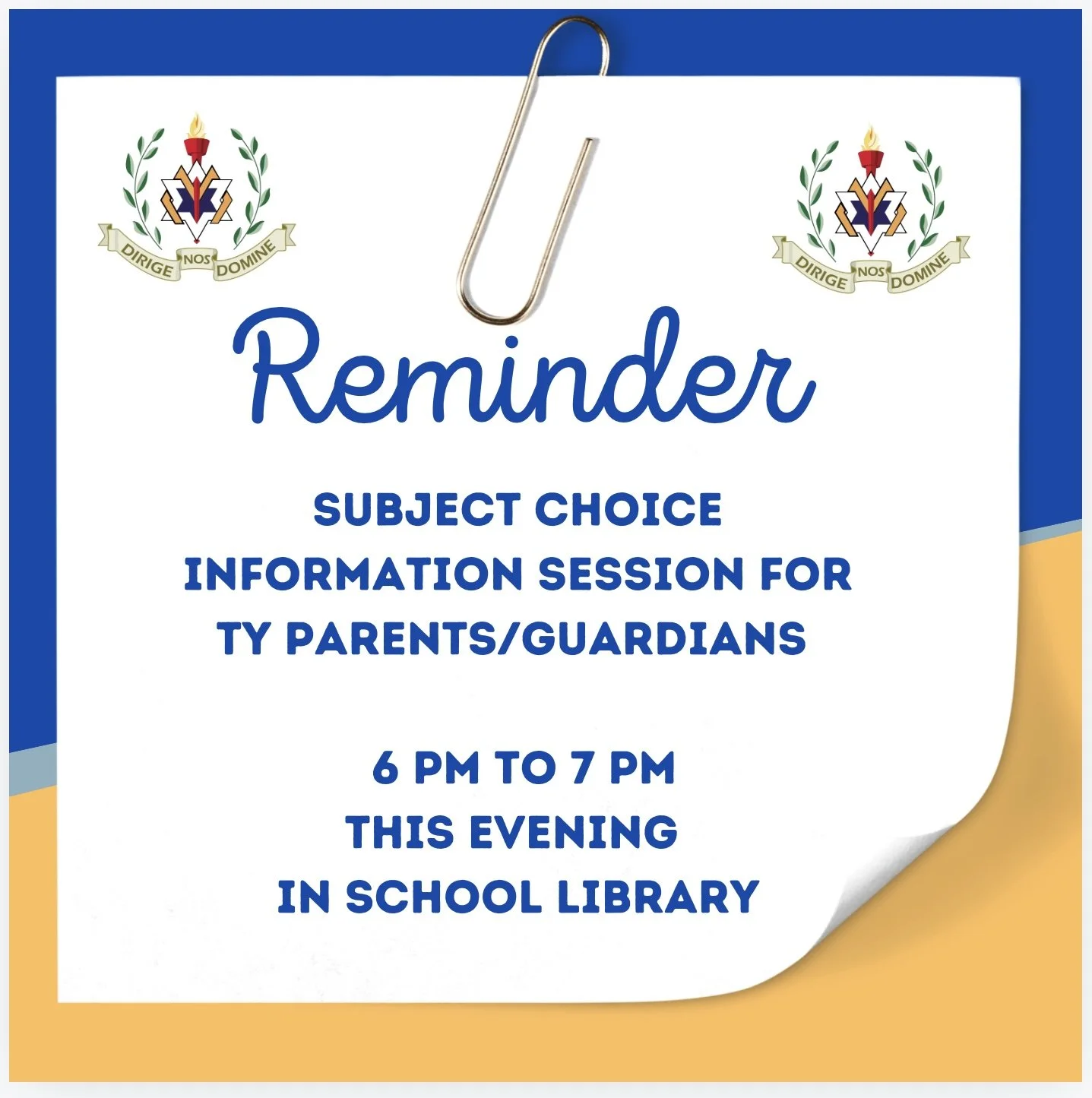 DIRIGE NOS DOMINE

DIRIGE NOS DOMINE

Reminder

SUBJECT CHOICE INFORMATION SESSION FOR TY PARENTS/GUARDIANS

6 PM TO 7 PM
THIS EVENING
IN SCHOOL LIBRARY